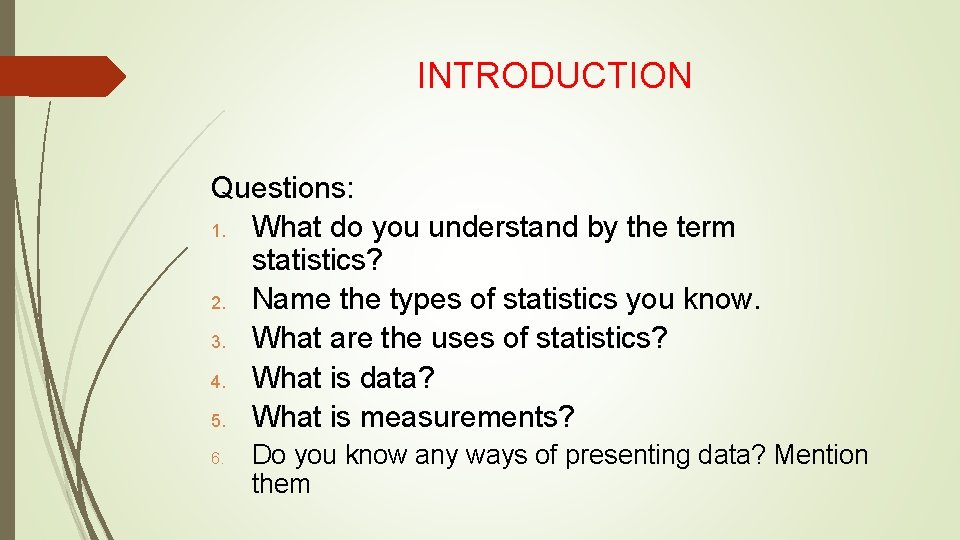 INTRODUCTION

Questions:
1. What do you understand by the term statistics?
2. Name the types of statistics you know.
3. What are the uses of statistics?
4. What is data?
5. What is measurements?
6. Do you know any ways of presenting data? Mention them